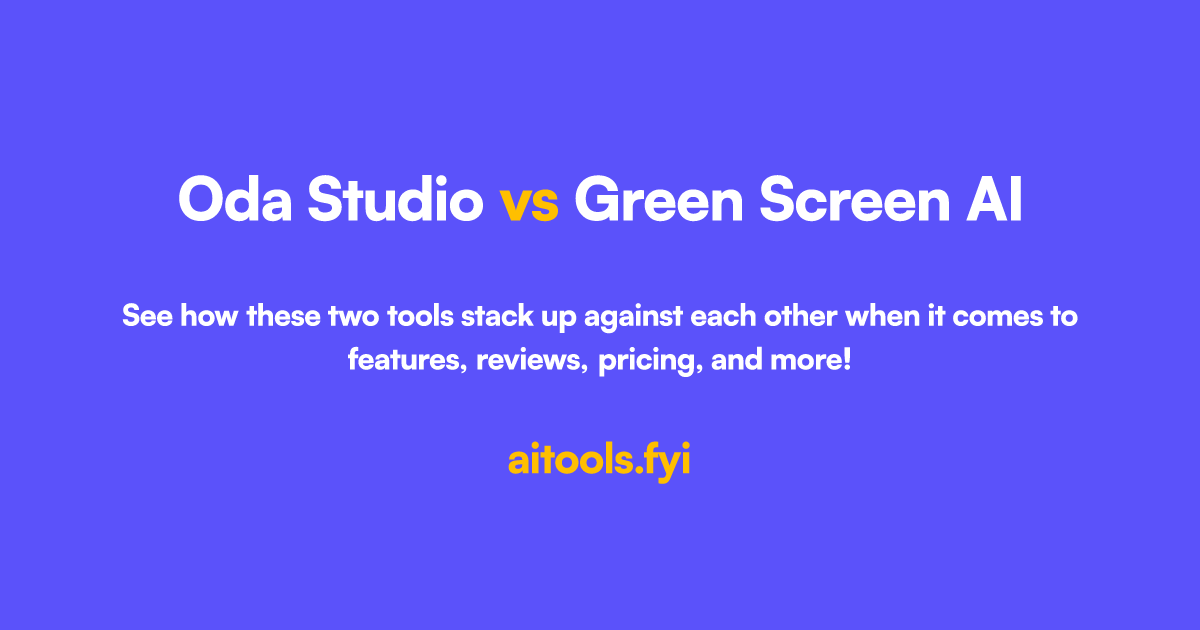 Oda Studio vs Green Screen AI

See how these two tools stack up against each other when it comes to features, reviews, pricing, and more!

aitools.fyi